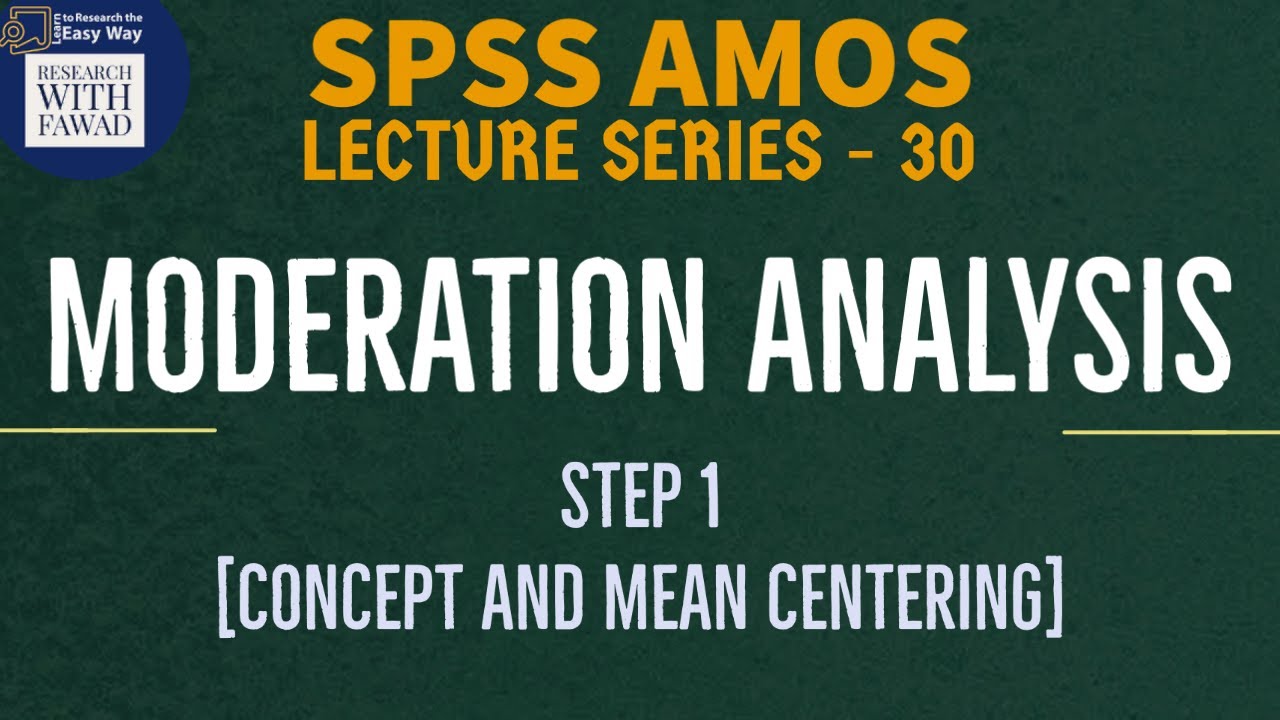 Learn to Research the Easy Way

RESEARCH WITH FAWAD

SPSS AMOS
LECTURE SERIES - 30

MODERATION ANALYSIS

STEP 1
[CONCEPT AND MEAN CENTERING]